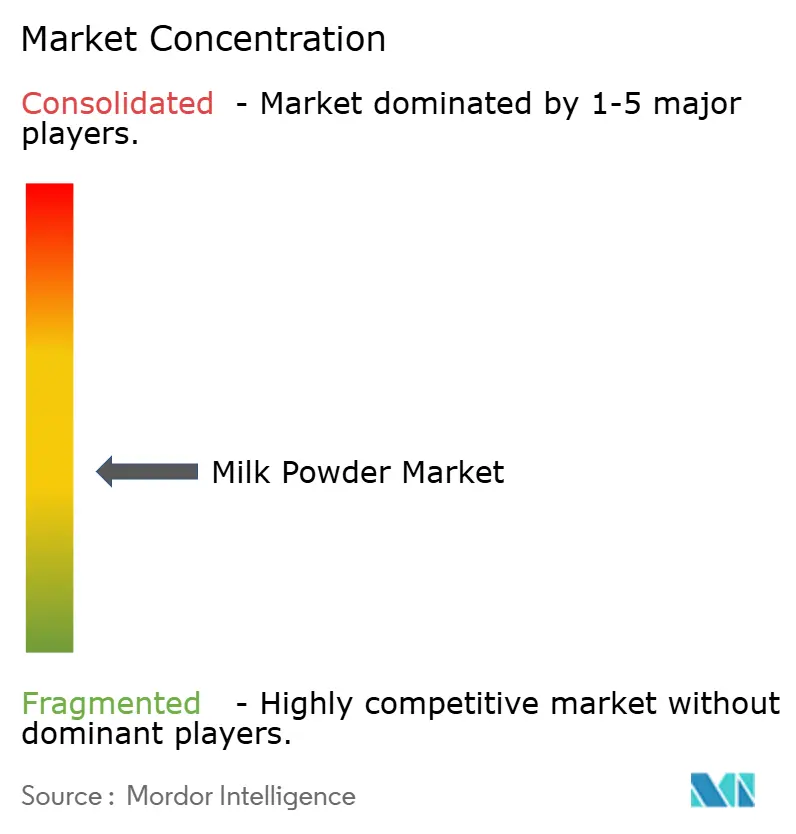 Market Concentration

Consolidated - Market dominated by 1-5 major players.

Milk Powder Market

Fragmented - Highly competitive market without dominant players.

Source : Mordor Intelligence